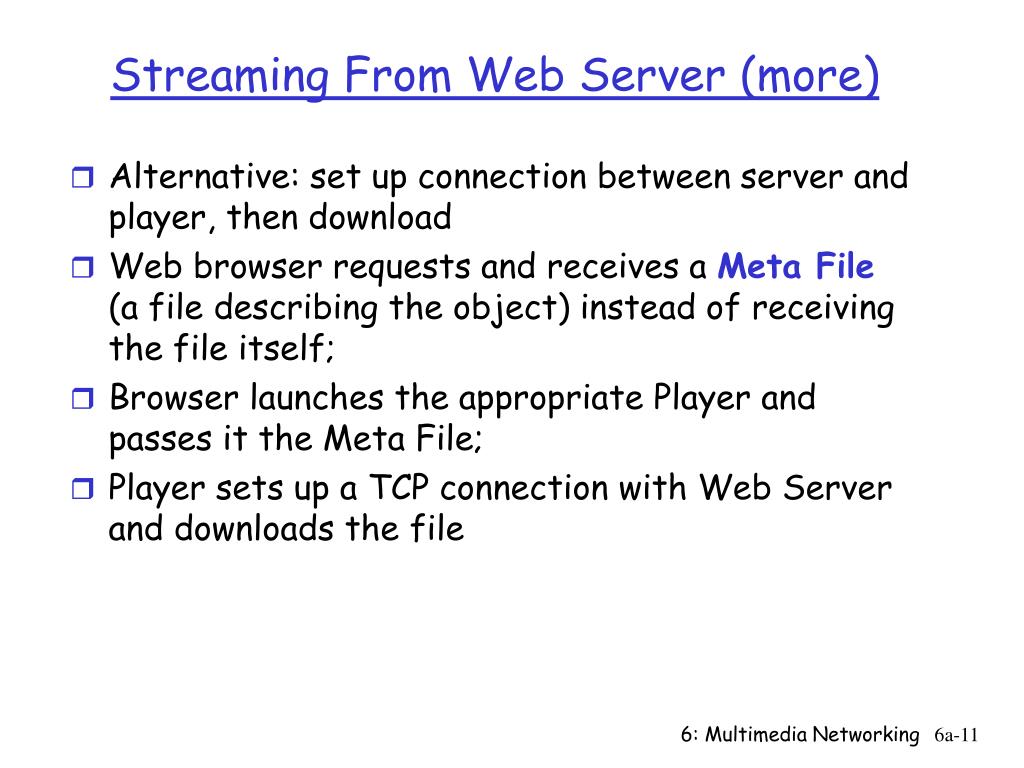 Streaming From Web Server (more)

Alternative: set up connection between server and player, then download

Web browser requests and receives a Meta File (a file describing the object) instead of receiving the file itself;

Browser launches the appropriate Player and passes it the Meta File;

Player sets up a TCP connection with Web Server and downloads the file

6: Multimedia Networking 6a-11